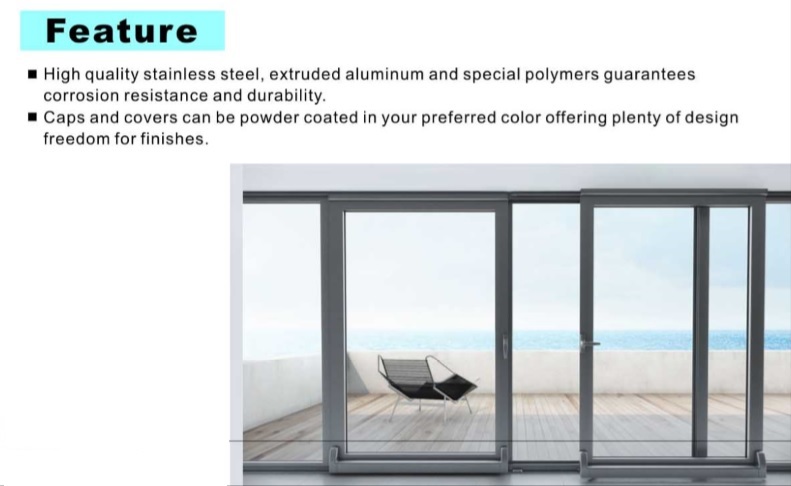 Feature

■ High quality stainless steel, extruded aluminum and special polymers guarantees corrosion resistance and durability.
■ Caps and covers can be powder coated in your preferred color offering plenty of design freedom for finishes.